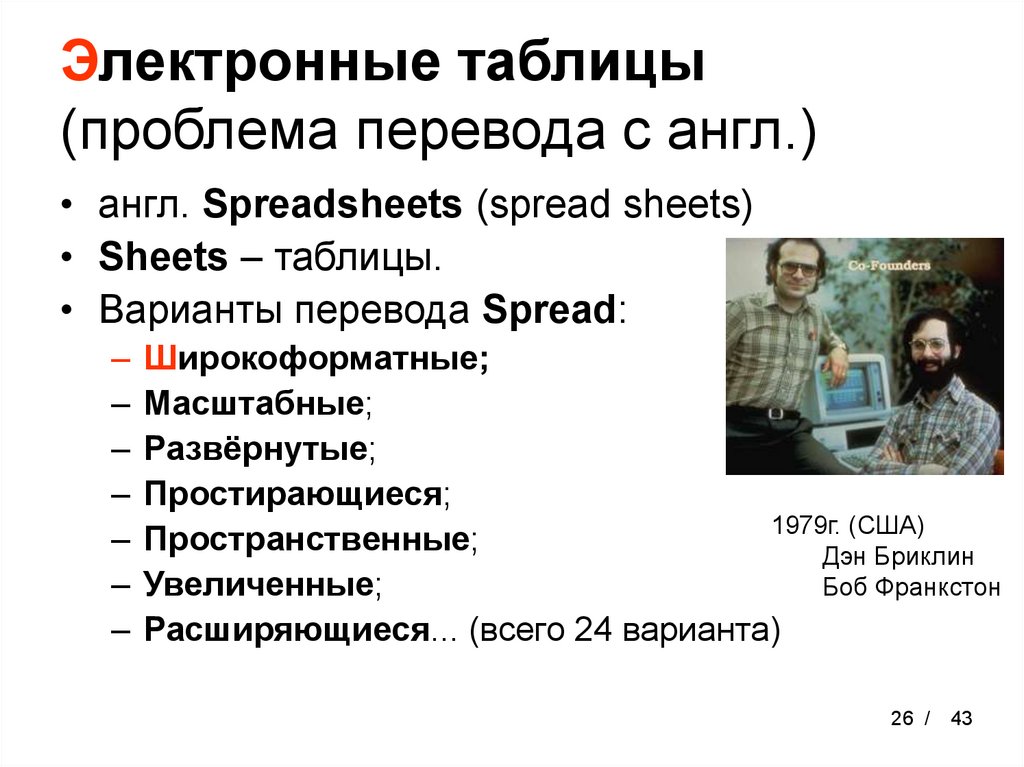 Электронные таблицы (проблема перевода с англ.)

• англ. Spreadsheets (spread sheets)
• Sheets – таблицы.
• Варианты перевода Spread:
– Широкоформатные;
– Масштабные;
– Развёрнутые;
– Простирающиеся;
– Пространственные;
– Увеличенные;
– Расширяющиеся... (всего 24 варианта)

Co-Founders

1979г. (США)
Дэн Бриклин
Боб Франкстон

26 / 43